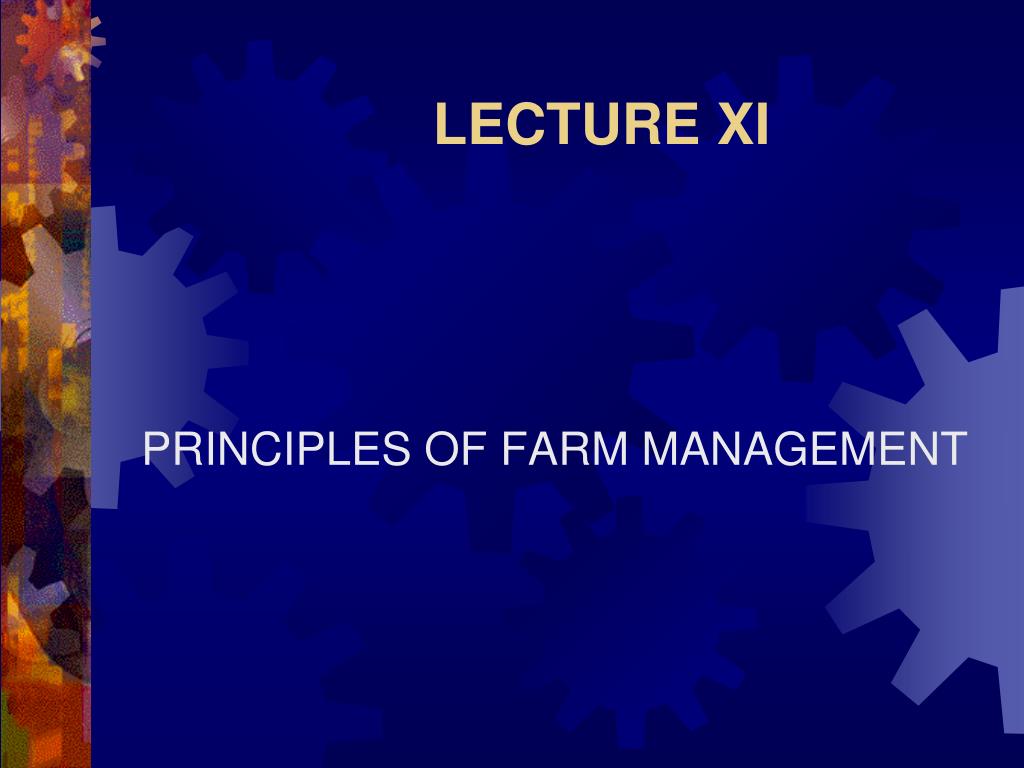 LECTURE XI

PRINCIPLES OF FARM MANAGEMENT